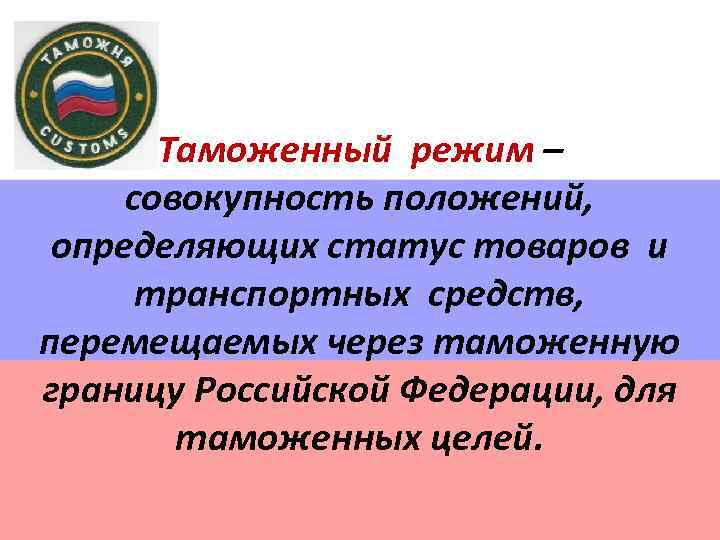 ТАМОЖНЯ
CUSTOMS

Таможенный режим – совокупность положений, определяющих статус товаров и транспортных средств, перемещаемых через таможенную границу Российской Федерации, для таможенных целей.